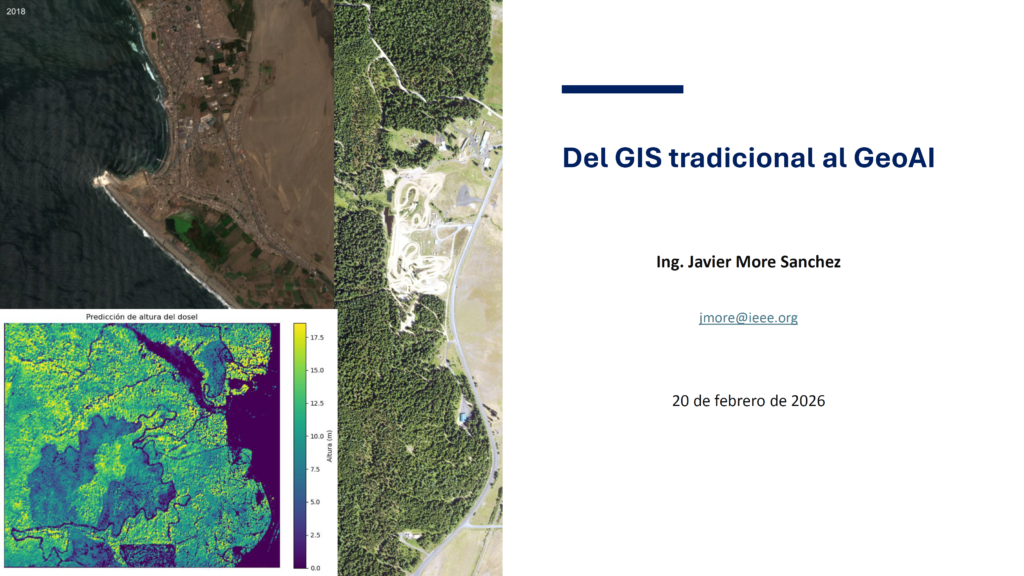 2018

Predicción de altura del dosel

17.5
15.0
12.5
10.0
7.5
5.0
2.5
0.0

Altura (m)

Del GIS tradicional al GeoAI

Ing. Javier More Sanchez

jmore@ieee.org

20 de febrero de 2026